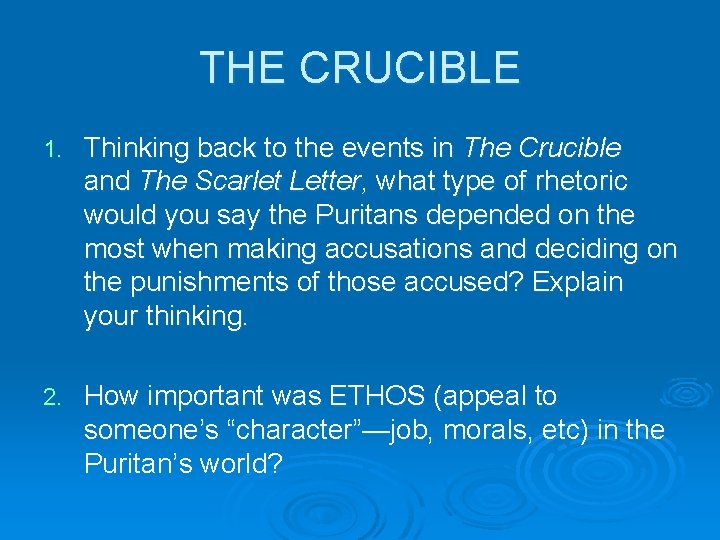 THE CRUCIBLE

1. Thinking back to the events in The Crucible and The Scarlet Letter, what type of rhetoric would you say the Puritans depended on the most when making accusations and deciding on the punishments of those accused? Explain your thinking.

2. How important was ETHOS (appeal to someone's "character"—job, morals, etc) in the Puritan's world?